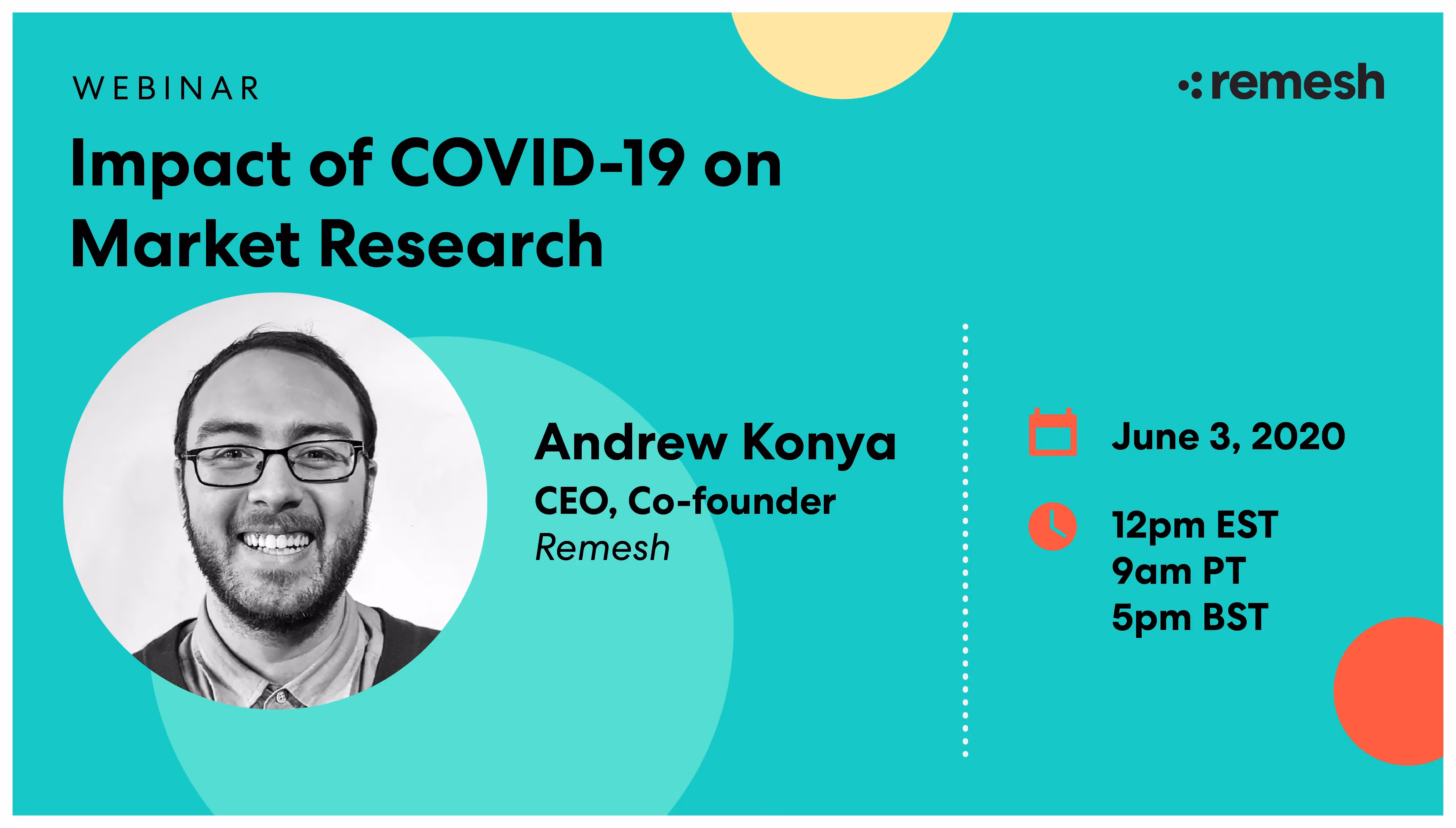 WEBINAR

remesh

Impact of COVID-19 on Market Research

Andrew Konya
CEO, Co-founder
Remesh

June 3, 2020

12pm EST
9am PT
5pm BST